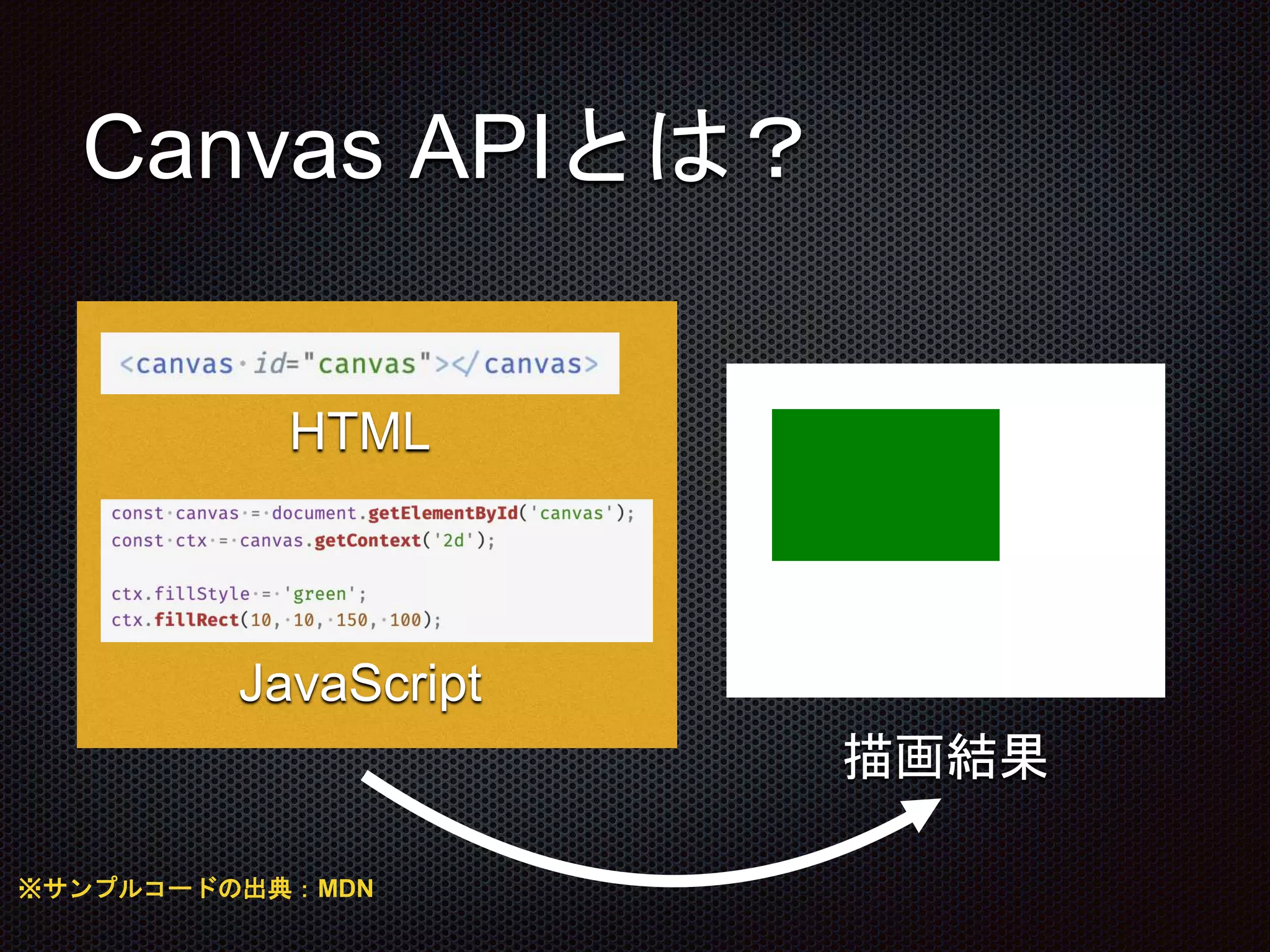 Canvas APIとは？

<canvas id="canvas"></canvas>

HTML

const canvas = document.getElementById('canvas');
const ctx = canvas.getContext('2d');

ctx.fillStyle = 'green';
ctx.fillRect(10, 10, 150, 100);

JavaScript

描画結果

※サンプルコードの出典：MDN